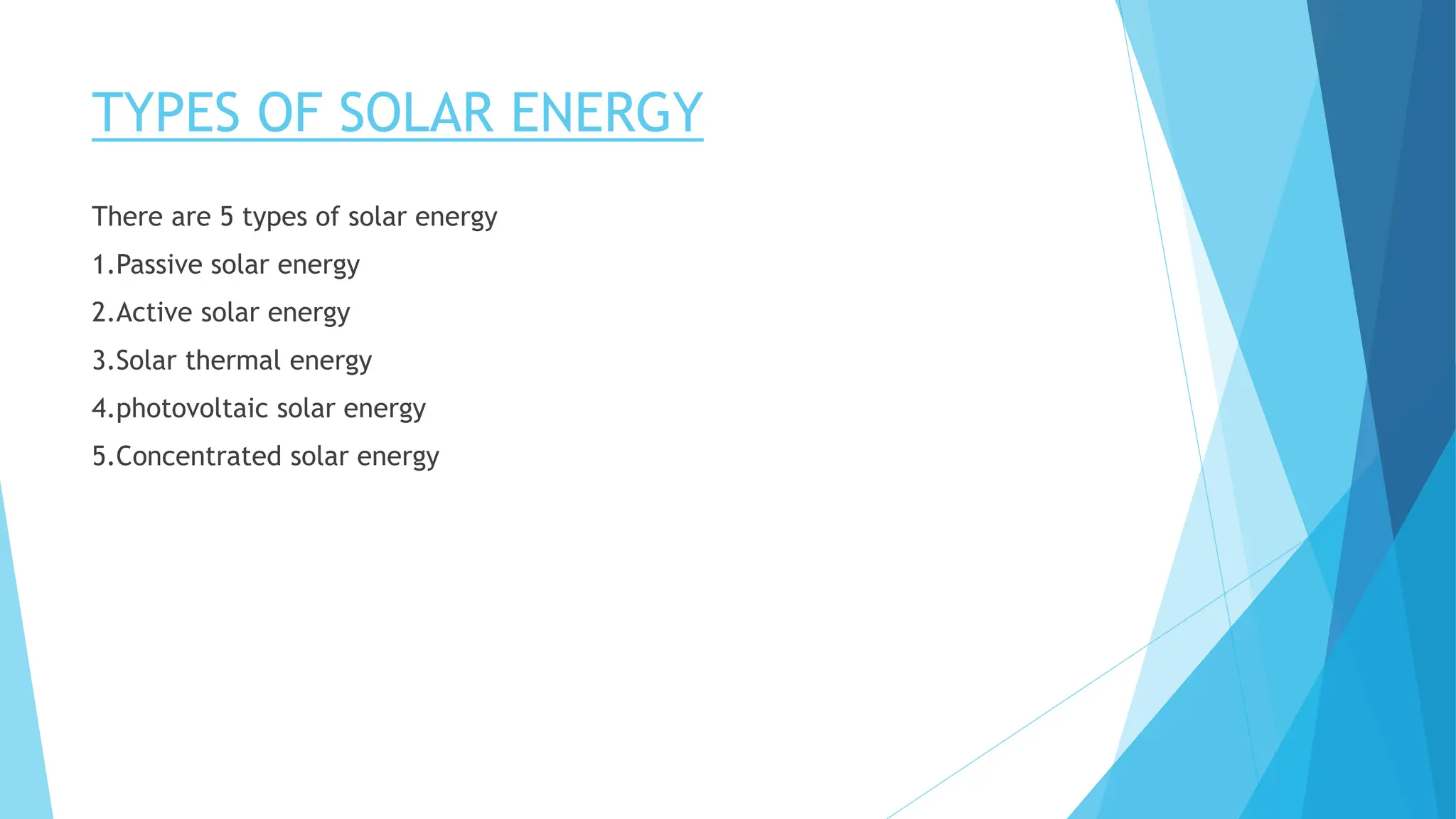 TYPES OF SOLAR ENERGY

There are 5 types of solar energy

1.Passive solar energy

2.Active solar energy

3.Solar thermal energy

4.photovoltaic solar energy

5.Concentrated solar energy